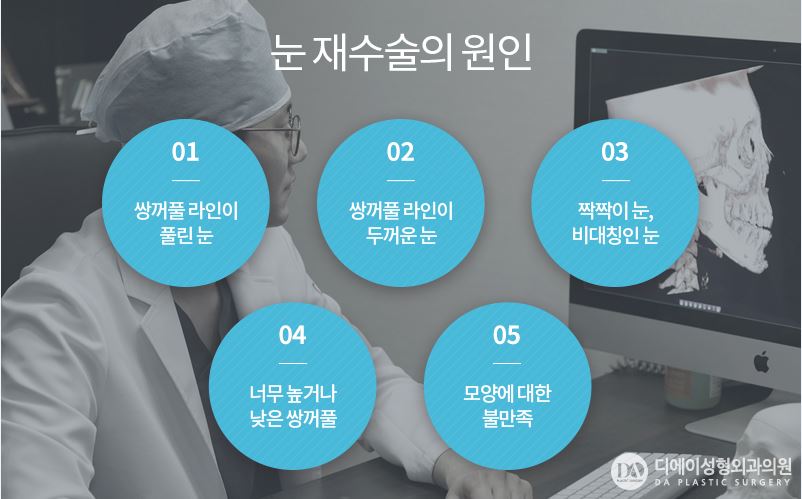 눈 재수술의 원인

01
쌍꺼풀 라인이 풀린 눈

02
쌍꺼풀 라인이 두꺼운 눈

03
짝짝이 눈, 비대칭인 눈

04
너무 높거나 낮은 쌍꺼풀

05
모양에 대한 불만족

DA 디에이성형외과의원 DA PLASTIC SURGERY